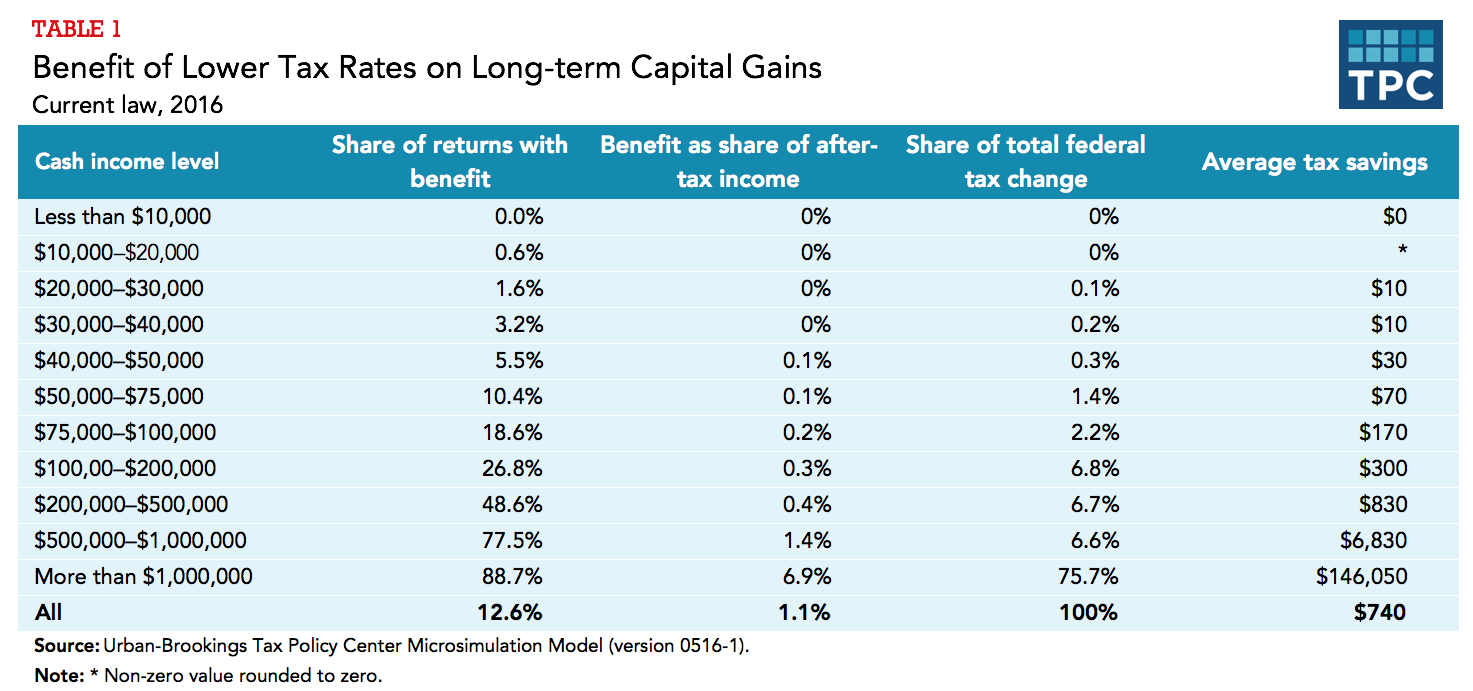 TABLE 1

Benefit of Lower Tax Rates on Long-term Capital Gains

Current law, 2016

TPC

| Cash income level | Share of returns with benefit | Benefit as share of after-tax income | Share of total federal tax change | Average tax savings |
|---|---|---|---|---|
| Less than \$10,000 | 0.0% | 0% | 0% | \$0 |
| \$10,000–\$20,000 | 0.6% | 0% | 0% | * |
| \$20,000–\$30,000 | 1.6% | 0% | 0.1% | \$10 |
| \$30,000–\$40,000 | 3.2% | 0% | 0.2% | \$10 |
| \$40,000–\$50,000 | 5.5% | 0.1% | 0.3% | \$30 |
| \$50,000–\$75,000 | 10.4% | 0.1% | 1.4% | \$70 |
| \$75,000–\$100,000 | 18.6% | 0.2% | 2.2% | \$170 |
| \$100,00–\$200,000 | 26.8% | 0.3% | 6.8% | \$300 |
| \$200,000–\$500,000 | 48.6% | 0.4% | 6.7% | \$830 |
| \$500,000–\$1,000,000 | 77.5% | 1.4% | 6.6% | \$6,830 |
| More than \$1,000,000 | 88.7% | 6.9% | 75.7% | \$146,050 |
| All | 12.6% | 1.1% | 100% | \$740 |

Source: Urban-Brookings Tax Policy Center Microsimulation Model (version 0516-1).

Note: * Non-zero value rounded to zero.